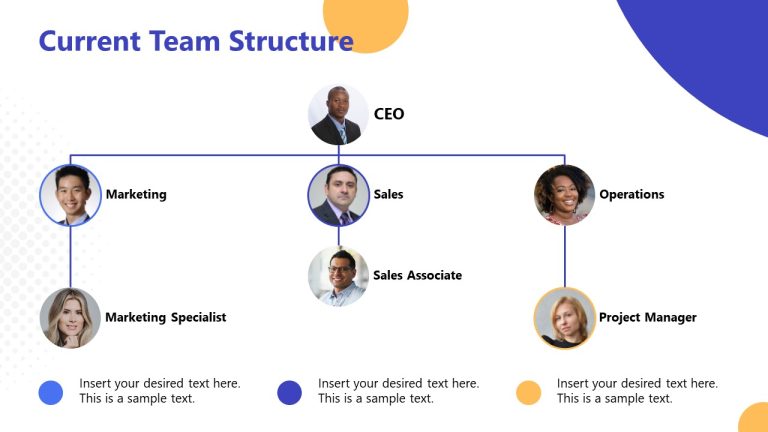 Current Team Structure

CEO

Marketing

Sales

Operations

Sales Associate

Marketing Specialist

Project Manager

Insert your desired text here. This is a sample text.

Insert your desired text here. This is a sample text.

Insert your desired text here. This is a sample text.